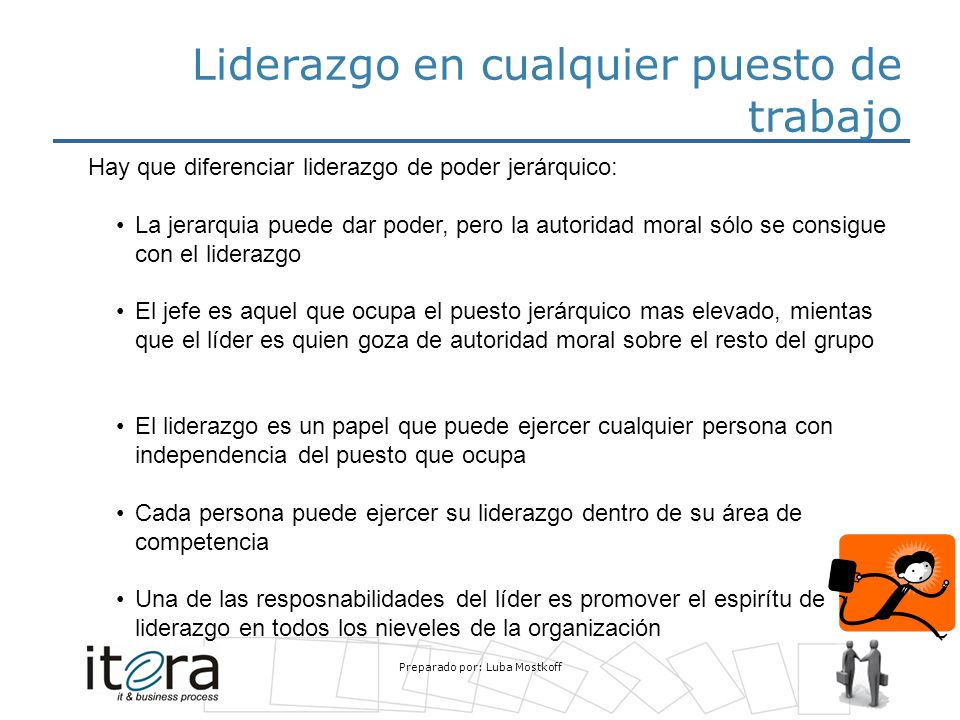 Liderazgo en cualquier puesto de trabajo

Hay que diferenciar liderazgo de poder jerárquico:

• La jerarquia puede dar poder, pero la autoridad moral sólo se consigue con el liderazgo

• El jefe es aquel que ocupa el puesto jerárquico mas elevado, mientas que el líder es quien goza de autoridad moral sobre el resto del grupo

• El liderazgo es un papel que puede ejercer cualquier persona con independencia del puesto que ocupa

• Cada persona puede ejercer su liderazgo dentro de su área de competencia

• Una de las resposnabilidades del líder es promover el espirítu de liderazgo en todos los nieveles de la organización

itera
it & business process

Preparado por: Luba Mostkoff